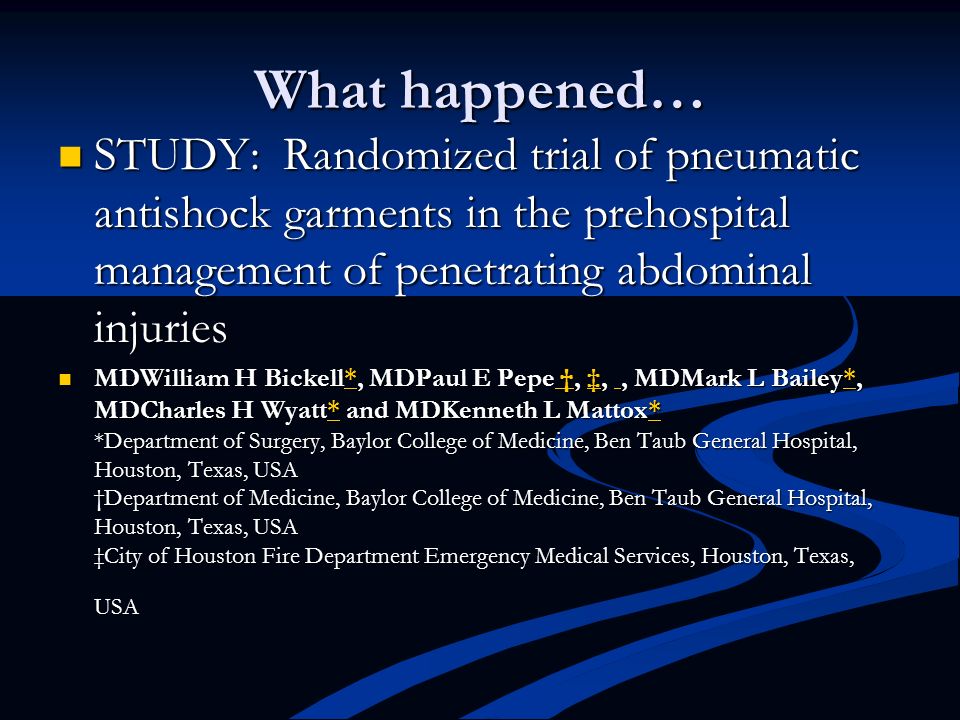 What happened…

STUDY: Randomized trial of pneumatic antishock garments in the prehospital management of penetrating abdominal injuries

MDWilliam H Bickell*, MDPaul E Pepe †, ‡, , MDMark L Bailey*, MDCharles H Wyatt* and MDKenneth L Mattox*
*Department of Surgery, Baylor College of Medicine, Ben Taub General Hospital, Houston, Texas, USA
†Department of Medicine, Baylor College of Medicine, Ben Taub General Hospital, Houston, Texas, USA
‡City of Houston Fire Department Emergency Medical Services, Houston, Texas,

USA